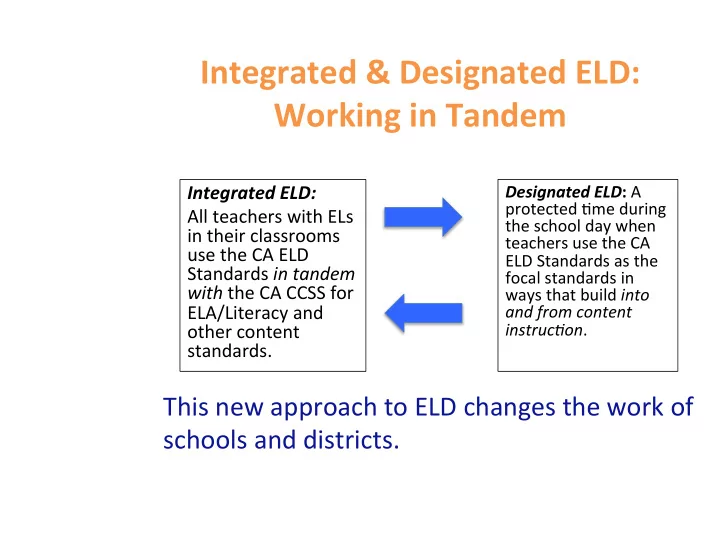 Integrated & Designated ELD: Working in Tandem

Integrated ELD:
All teachers with ELs in their classrooms use the CA ELD Standards in tandem with the CA CCSS for ELA/Literacy and other content standards.

Designated ELD: A protected time during the school day when teachers use the CA ELD Standards as the focal standards in ways that build into and from content instruction.

This new approach to ELD changes the work of schools and districts.